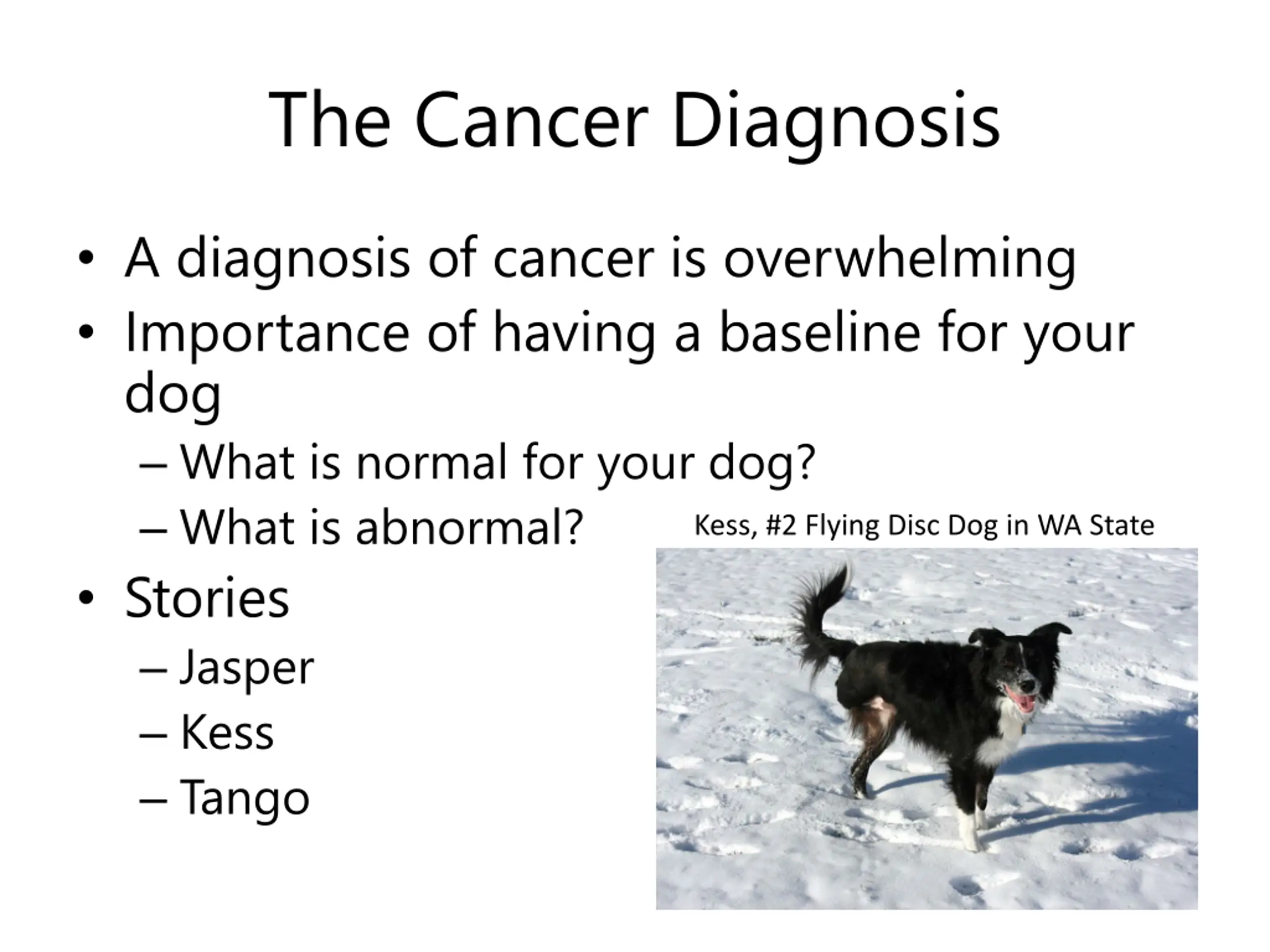 The Cancer Diagnosis

• A diagnosis of cancer is overwhelming
• Importance of having a baseline for your dog
  – What is normal for your dog?
  – What is abnormal?
• Stories
  – Jasper
  – Kess
  – Tango

Kess, #2 Flying Disc Dog in WA State